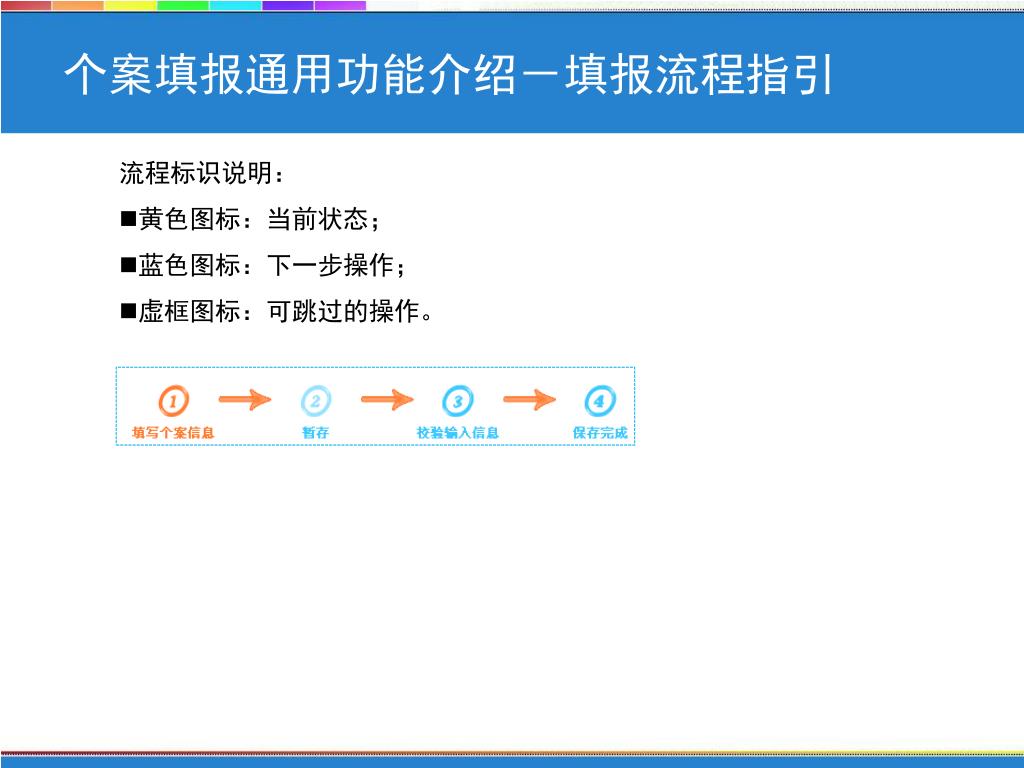 个案填报通用功能介绍－填报流程指引

流程标识说明：

■黄色图标：当前状态；

■蓝色图标：下一步操作；

■虚框图标：可跳过的操作。

1 填写个案信息
2 暂存
3 校验输入信息
4 保存完成